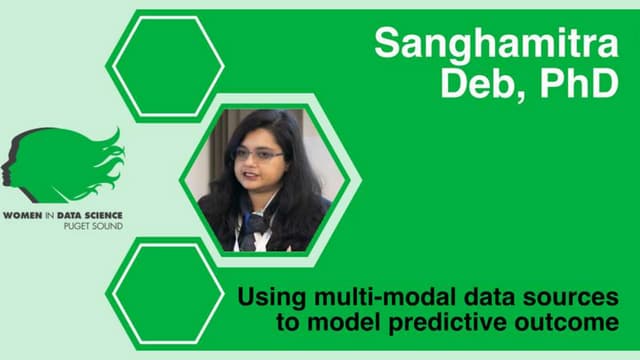 Sanghamitra Deb, PhD

WOMEN IN DATA SCIENCE
PUGET SOUND

Using multi-modal data sources to model predictive outcome